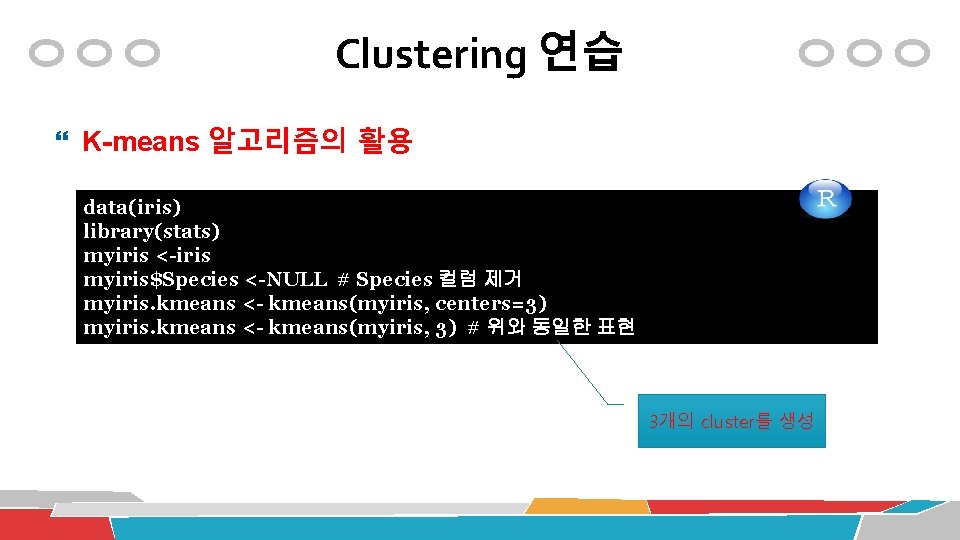 Clustering 연습

K-means 알고리즘의 활용

R

data(iris)
library(stats)
myiris <-iris
myiris$Species <-NULL # Species 컬럼 제거
myiris.kmeans <- kmeans(myiris, centers=3)
myiris.kmeans <- kmeans(myiris, 3) # 위와 동일한 표현

3개의 cluster를 생성